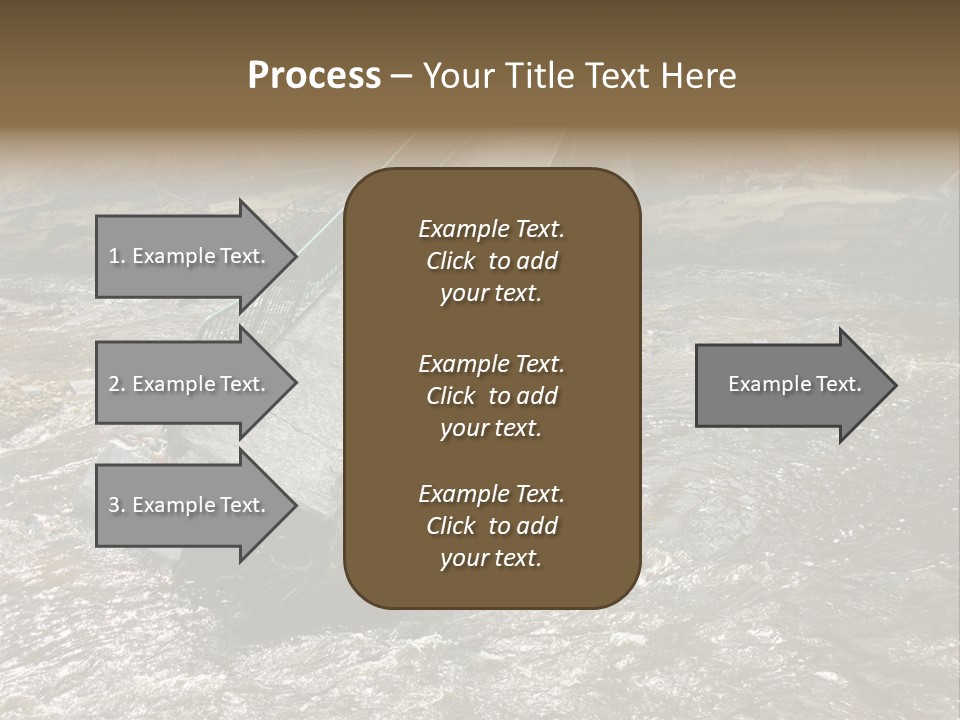 Process – Your Title Text Here

1. Example Text.

2. Example Text.

3. Example Text.

Example Text. Click to add your text.

Example Text. Click to add your text.

Example Text. Click to add your text.

Example Text.